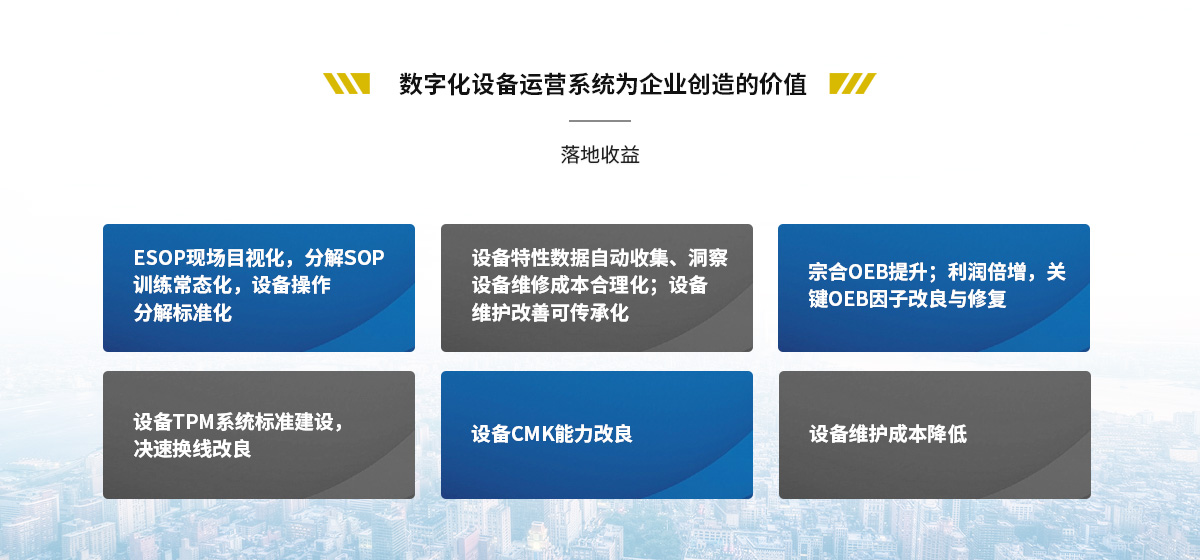 数字化设备运营系统为企业创造的价值

落地收益

ESOP现场目视化，分解SOP训练常态化，设备操作分解标准化

设备特性数据自动收集、洞察设备维修成本合理化；设备维护改善可传承化

宗合OEB提升；利润倍增，关键OEB因子改良与修复

设备TPM系统标准建设，决速换线改良

设备CMK能力改良

设备维护成本降低